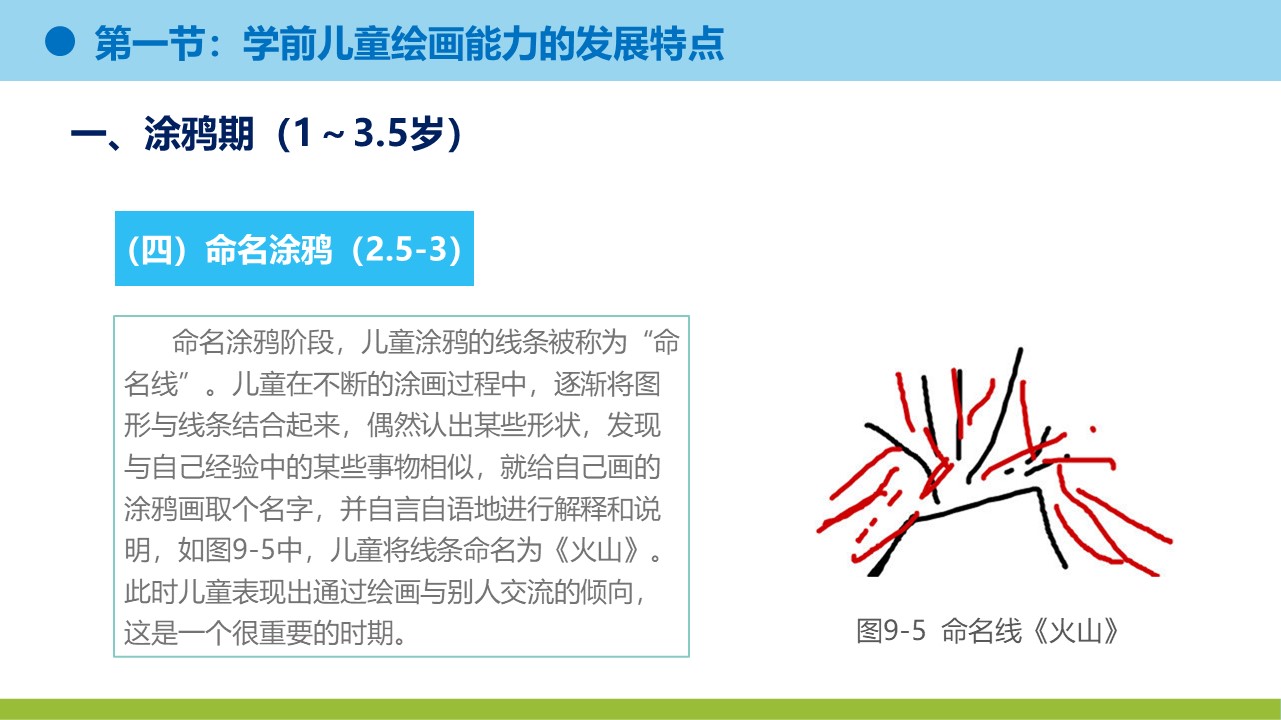 第一节：学前儿童绘画能力的发展特点

一、涂鸦期（1～3.5岁）

（四）命名涂鸦（2.5-3）

命名涂鸦阶段，儿童涂鸦的线条被称为“命名线”。儿童在不断的涂画过程中，逐渐将图形与线条结合起来，偶然认出某些形状，发现与自己经验中的某些事物相似，就给自己画的涂鸦画取个名字，并自言自语地进行解释和说明，如图9-5中，儿童将线条命名为《火山》。此时儿童表现出通过绘画与别人交流的倾向，这是一个很重要的时期。

图9-5 命名线《火山》